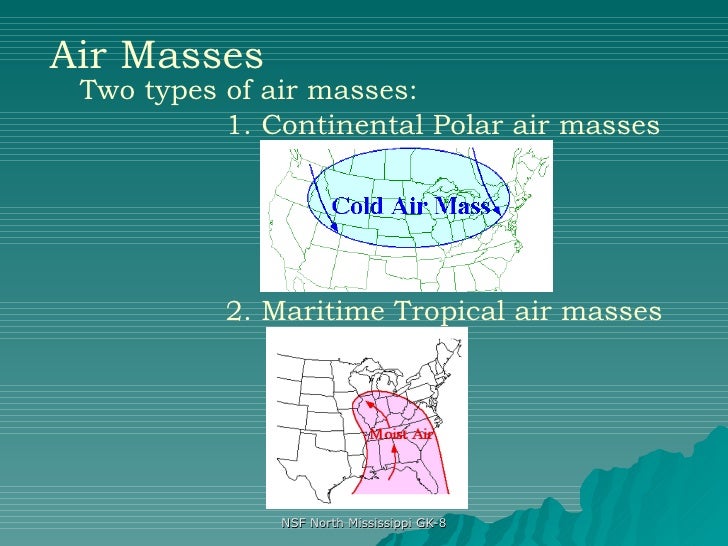 Air Masses
Two types of air masses:
1. Continental Polar air masses

Cold Air Mass

2. Maritime Tropical air masses

Moist Air

NSF North Mississippi GK-8